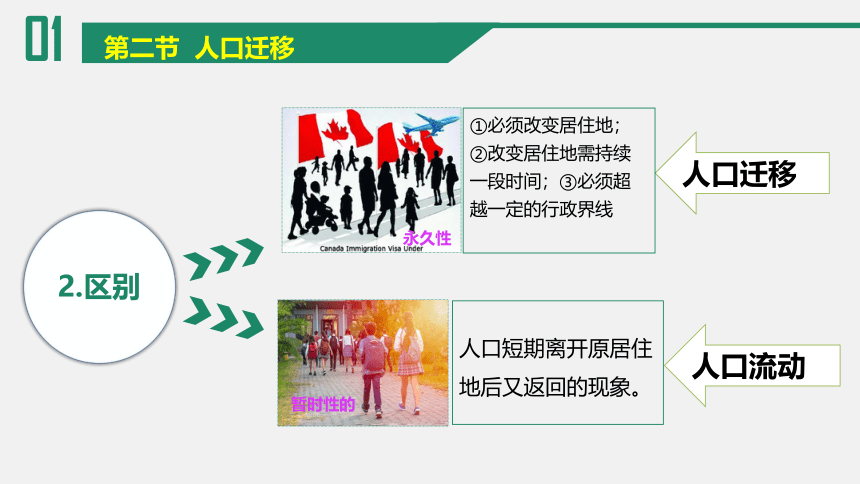 01

第二节 人口迁移

2.区别

永久性

Canada Immigration Visa Under

①必须改变居住地；②改变居住地需持续一段时间；③必须超越一定的行政界线

人口迁移

暂时性的

人口短期离开原居住地后又返回的现象。

人口流动